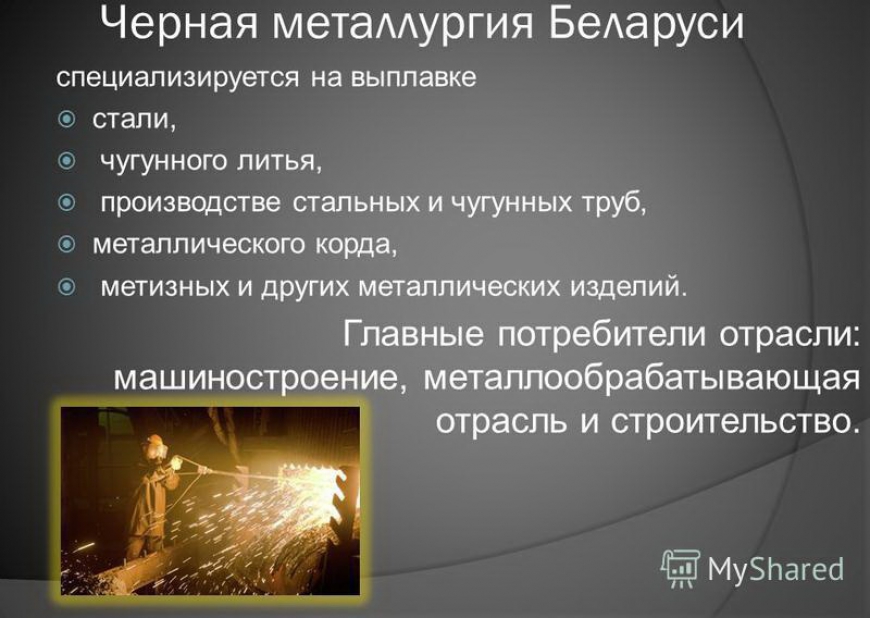 Черная металлургия Беларуси

специализируется на выплавке

стали,

чугунного литья,

производстве стальных и чугунных труб,

металлического корда,

метизных и других металлических изделий.

Главные потребители отрасли: машиностроение, металлообрабатывающая отрасль и строительство.

MyShared